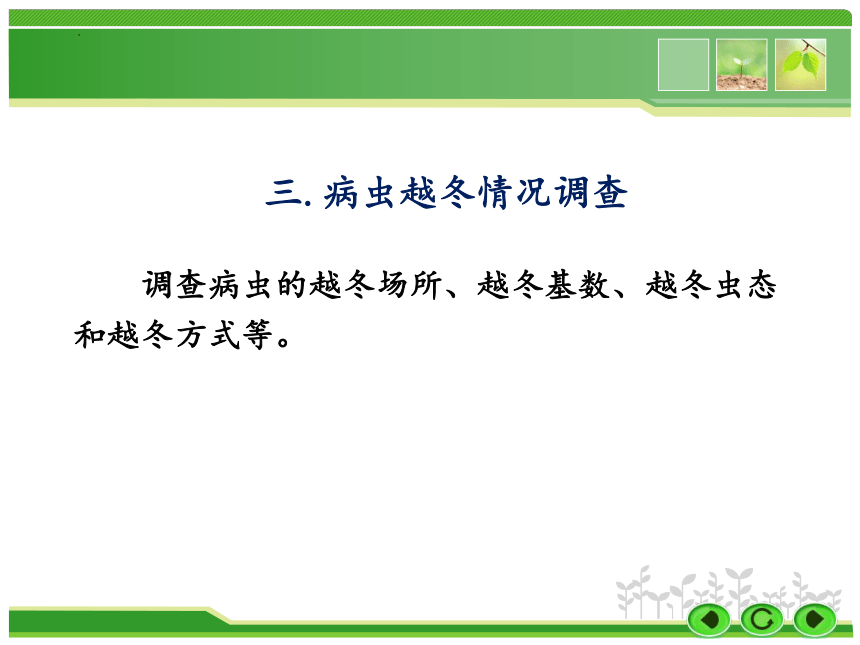 三. 病虫越冬情况调查

调查病虫的越冬场所、越冬基数、越冬虫态和越冬方式等。